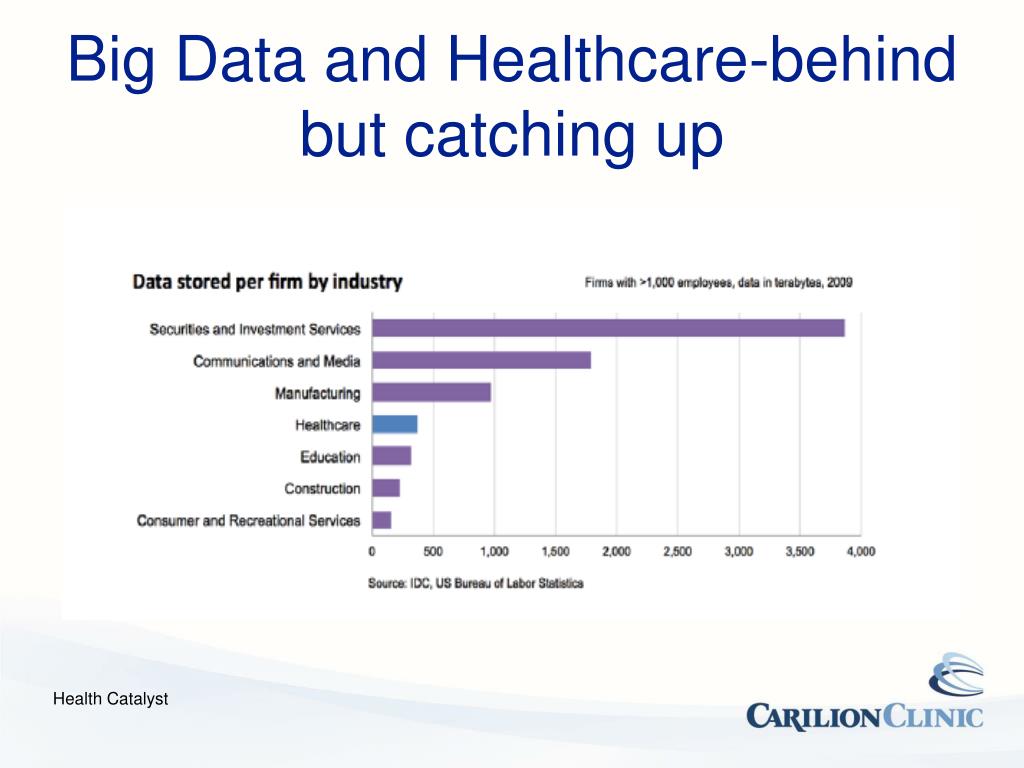 Big Data and Healthcare-behind but catching up

Data stored per firm by industry

Firms with >1,000 employees, data in terabytes, 2009

Securities and Investment Services
Communications and Media
Manufacturing
Healthcare
Education
Construction
Consumer and Recreational Services

0 500 1,000 1,500 2,000 2,500 3,000 3,500 4,000

Source: IDC, US Bureau of Labor Statistics

Health Catalyst

CARILION CLINIC